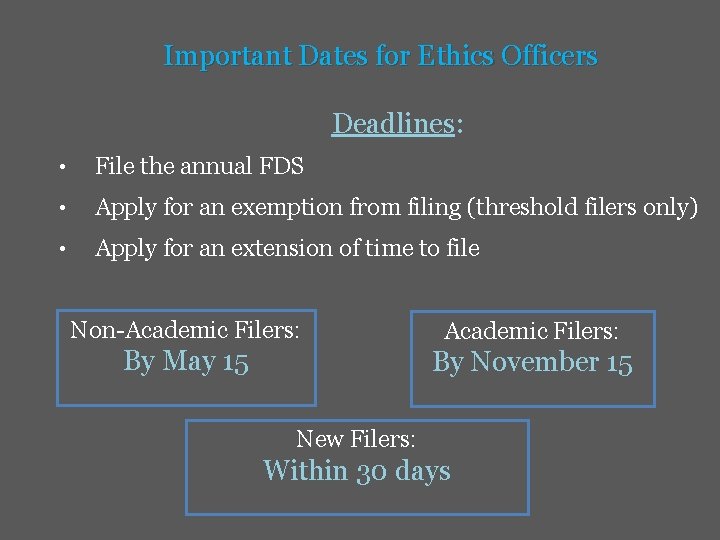 Important Dates for Ethics Officers

Deadlines:

• File the annual FDS
• Apply for an exemption from filing (threshold filers only)
• Apply for an extension of time to file

Non-Academic Filers:
By May 15

Academic Filers:
By November 15

New Filers:
Within 30 days